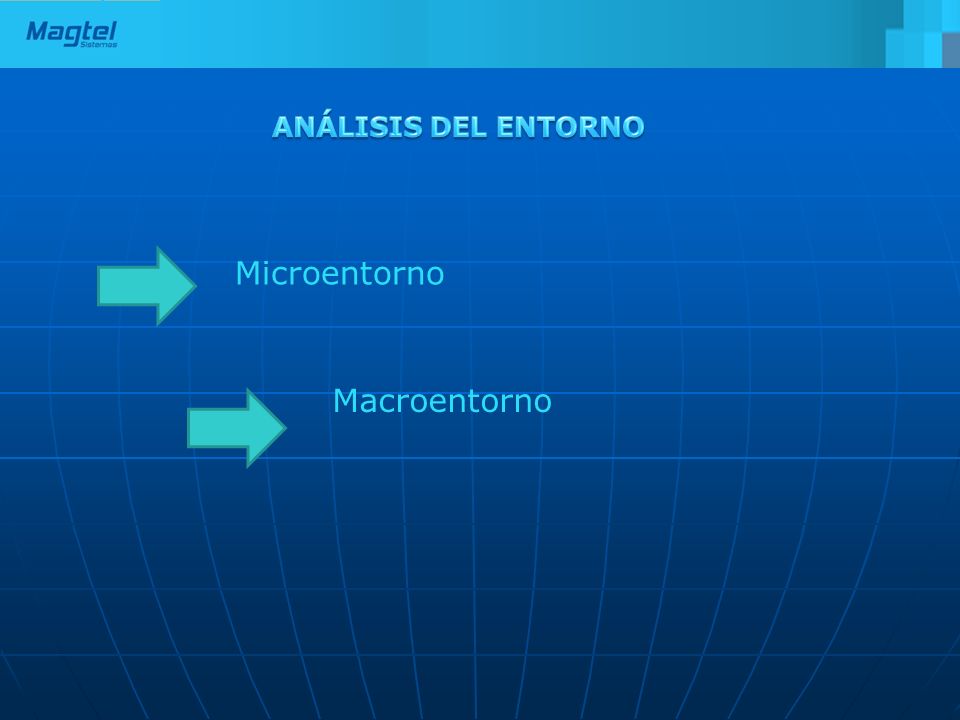 Magtel
Sistemas

ANÁLISIS DEL ENTORNO

Microentorno

Macroentorno